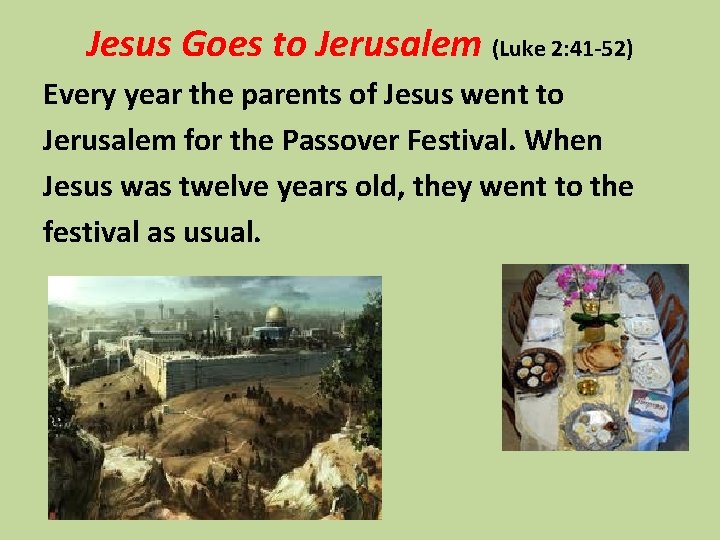 Jesus Goes to Jerusalem (Luke 2:41-52)

Every year the parents of Jesus went to Jerusalem for the Passover Festival. When Jesus was twelve years old, they went to the festival as usual.